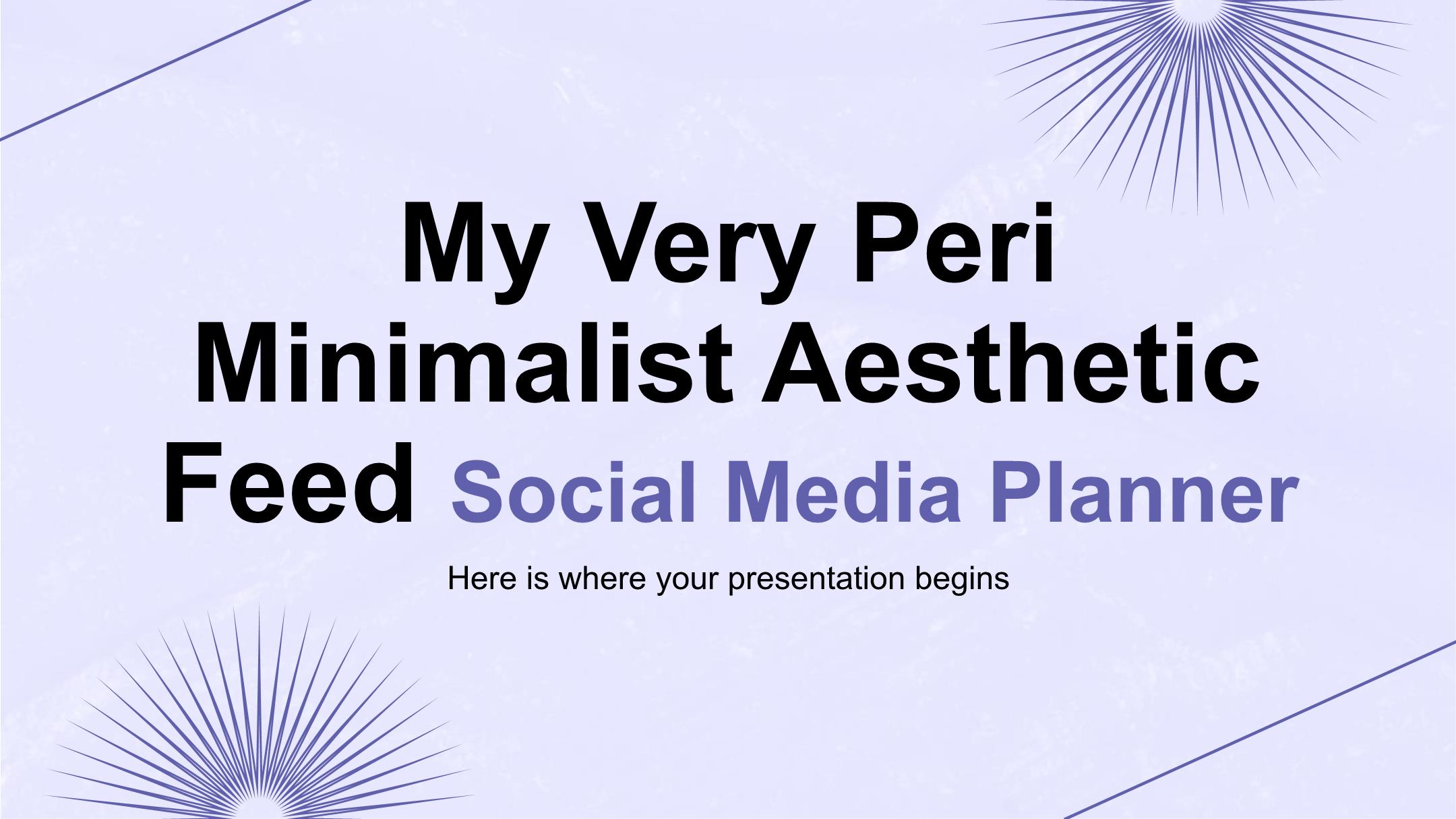 My Very Peri Minimalist Aesthetic Feed Social Media Planner

Here is where your presentation begins